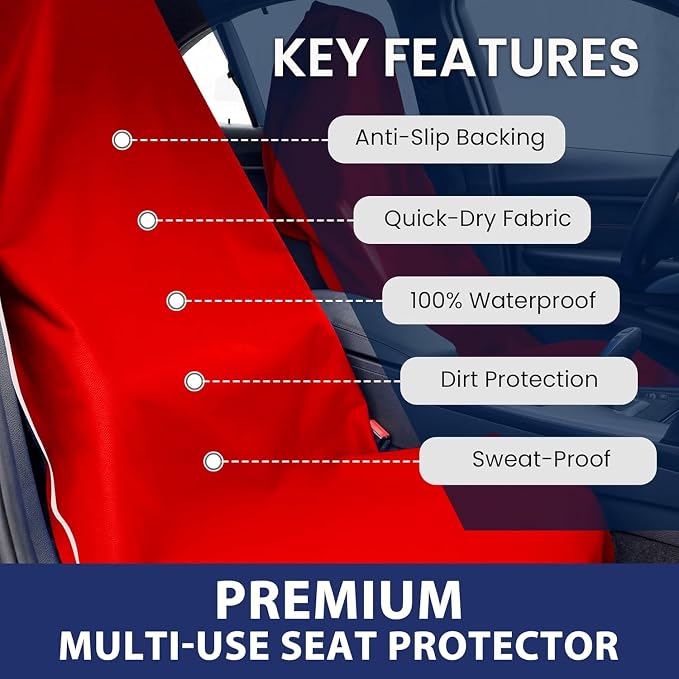 KEY FEATURES

Anti-Slip Backing

Quick-Dry Fabric

100% Waterproof

Dirt Protection

Sweat-Proof

PREMIUM
MULTI-USE SEAT PROTECTOR